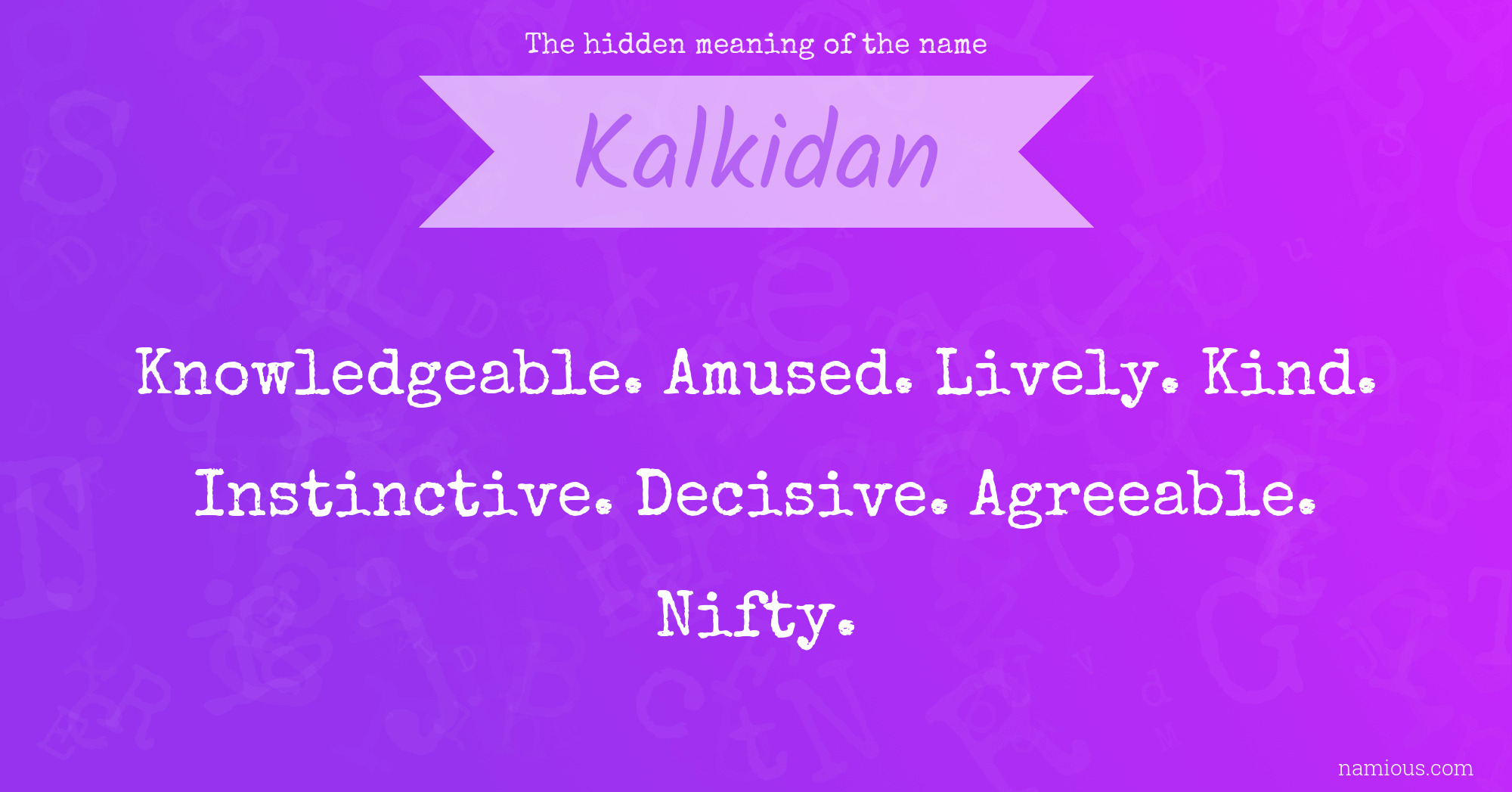 The hidden meaning of the name

Kalkidan

Knowledgeable. Amused. Lively. Kind. Instinctive. Decisive. Agreeable. Nifty.

namious.com